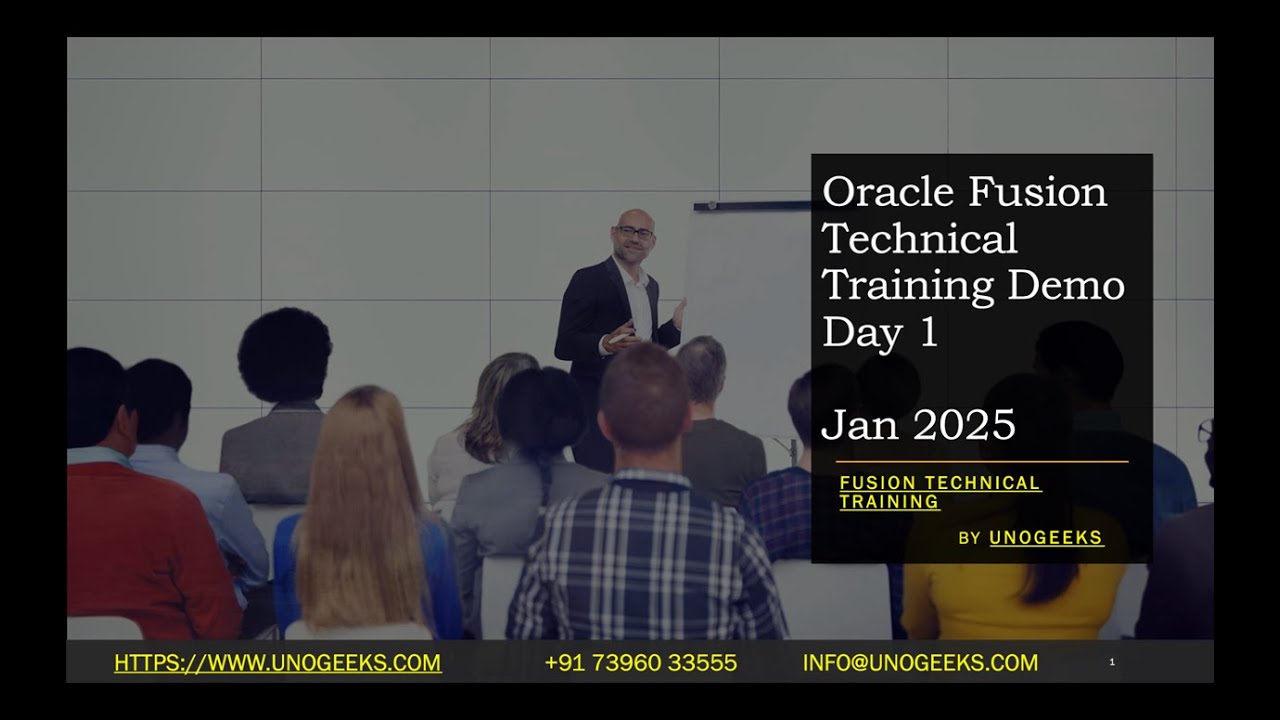 Oracle Fusion Technical Training Demo Day 1

Jan 2025

FUSION TECHNICAL TRAINING

BY UNOGEEKS

HTTPS://WWW.UNOGEEKS.COM +91 73960 33555 INFO@UNOGEEKS.COM 1